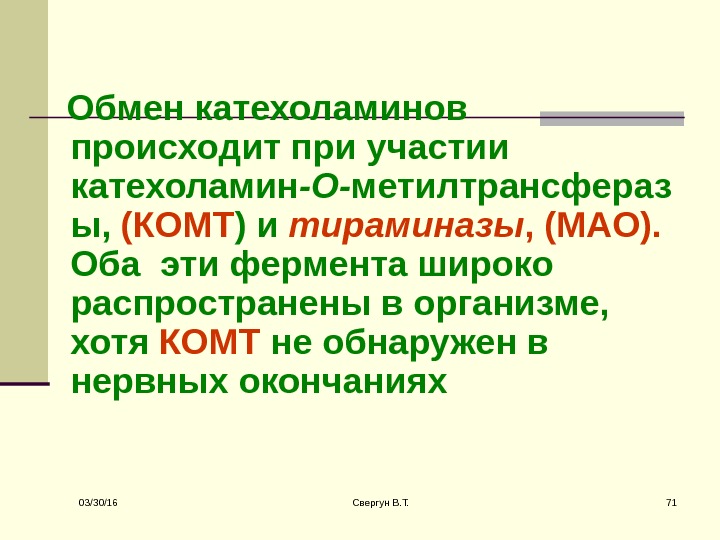 Обмен катехоламинов происходит при участии катехоламин-О-метилтрансферазы, (КОМТ) и тираминазы, (МАО). Оба эти фермента широко распространены в организме, хотя КОМТ не обнаружен в нервных окончаниях

03/30/16

Свергун В.Т.

71